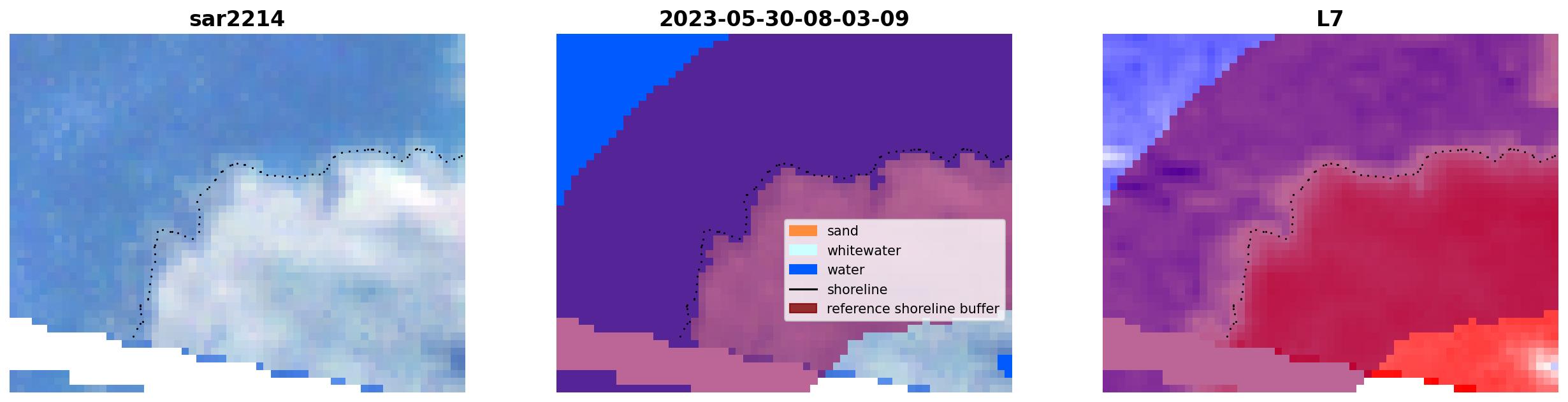 sar2214

2023-05-30-08-03-09

sand
whitewater
water
shoreline
reference shoreline buffer

L7